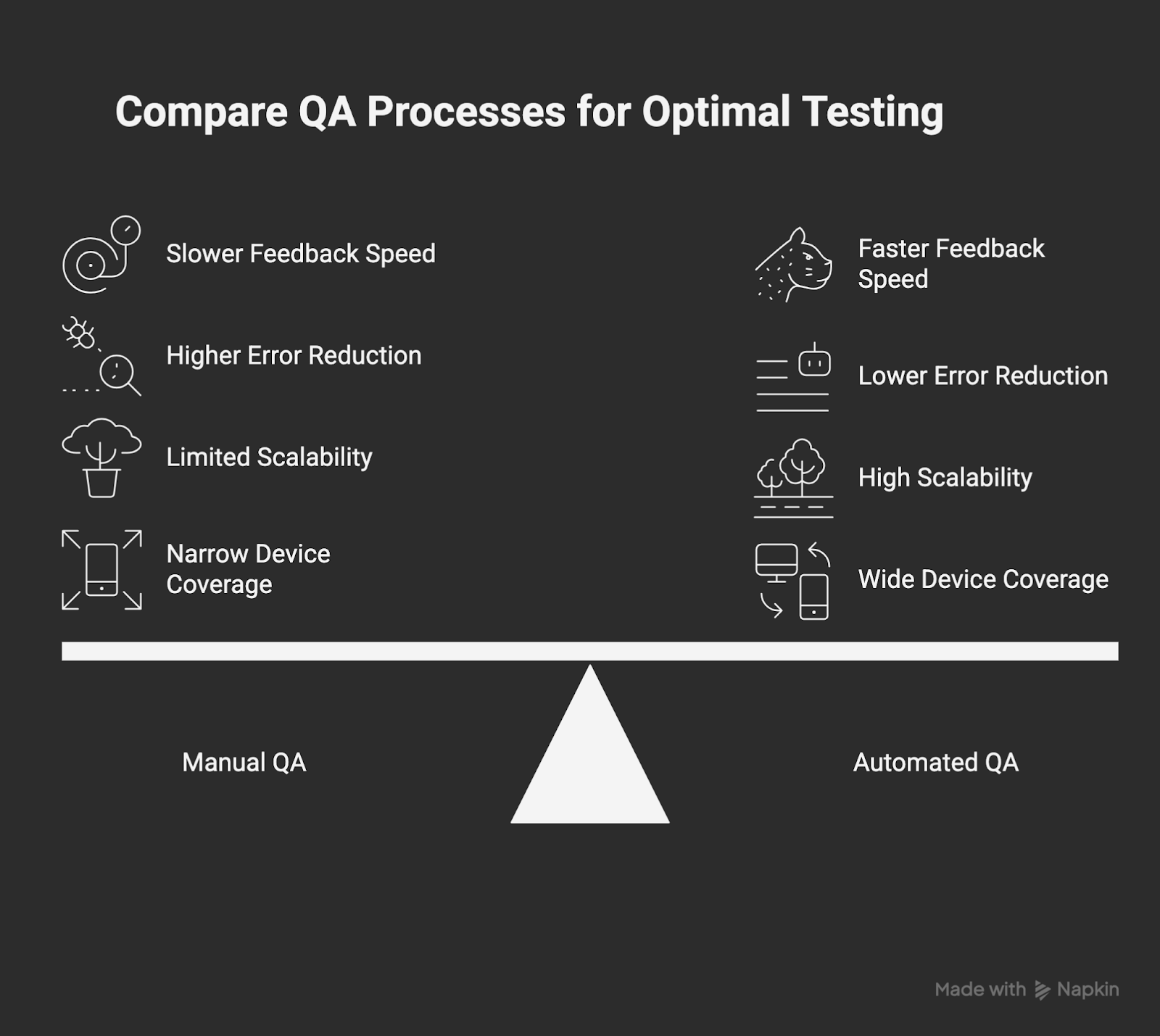 Compare QA Processes for Optimal Testing

Slower Feedback Speed

Higher Error Reduction

Limited Scalability

Narrow Device Coverage

Faster Feedback Speed

Lower Error Reduction

High Scalability

Wide Device Coverage

Manual QA

Automated QA

Made with Napkin